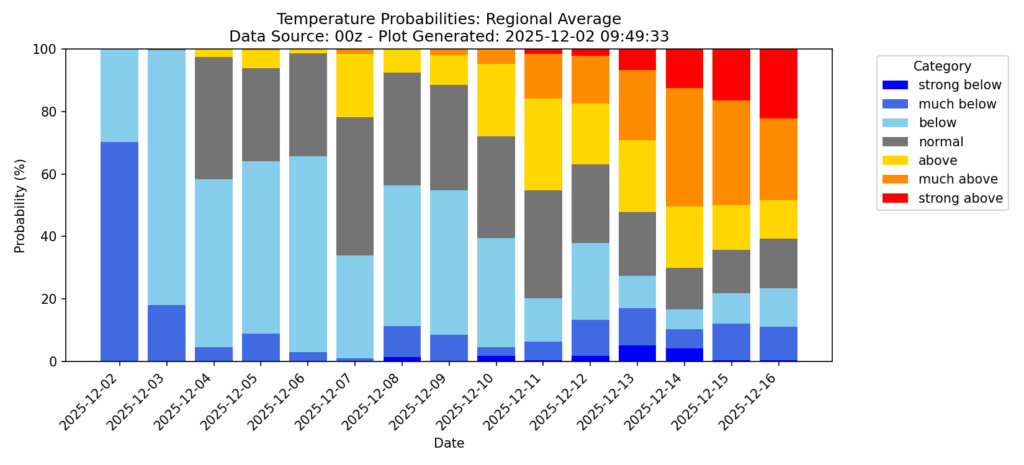 Temperature Probabilities: Regional Average
Data Source: 00z - Plot Generated: 2025-12-02 09:49:33

Probability (%)

100
80
60
40
20
0

2025-12-02
2025-12-03
2025-12-04
2025-12-05
2025-12-06
2025-12-07
2025-12-08
2025-12-09
2025-12-10
2025-12-11
2025-12-12
2025-12-13
2025-12-14
2025-12-15
2025-12-16

Date

Category
strong below
much below
below
normal
above
much above
strong above